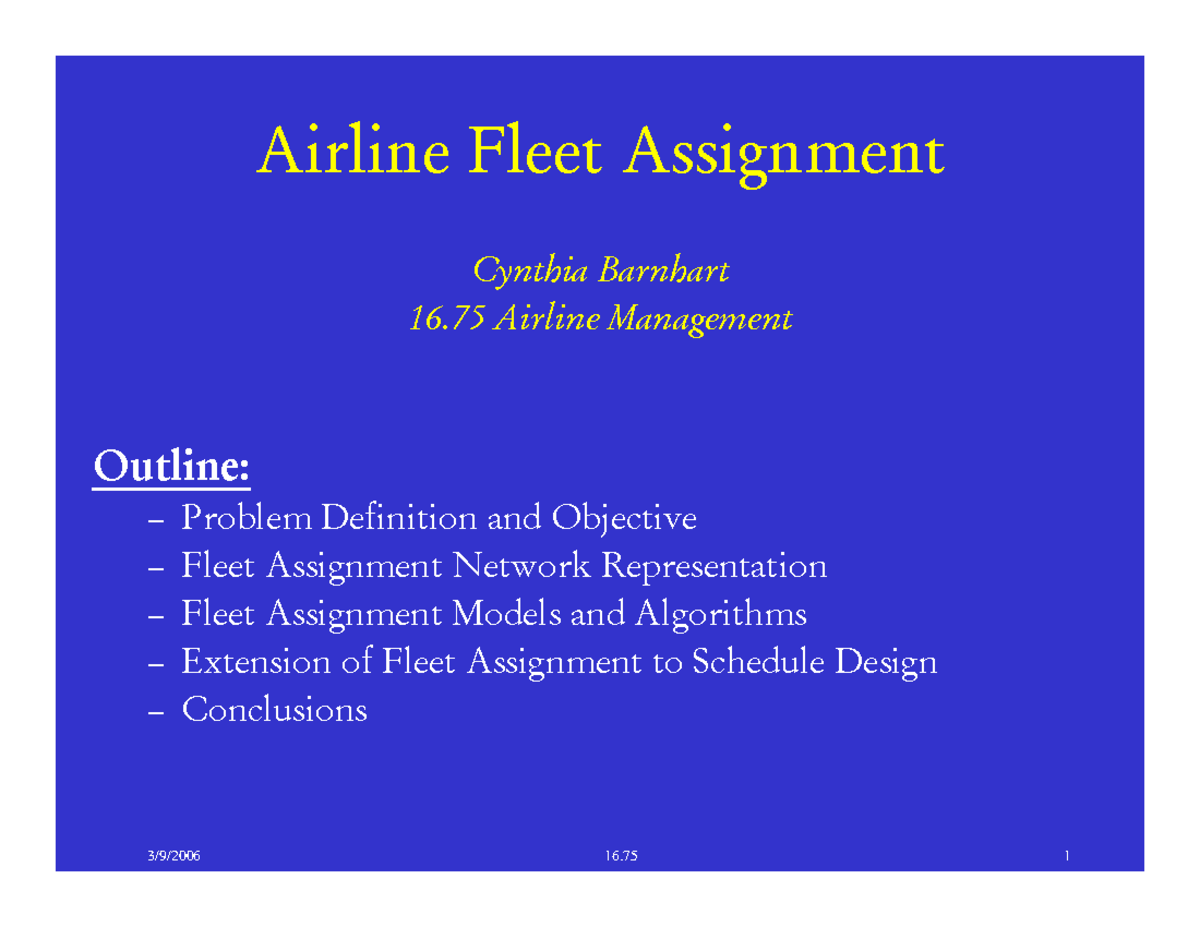 Airline Fleet Assignment

Cynthia Barnhart
16.75 Airline Management

Outline:
– Problem Definition and Objective
– Fleet Assignment Network Representation
– Fleet Assignment Models and Algorithms
– Extension of Fleet Assignment to Schedule Design
– Conclusions

3/9/2006
16.75
1